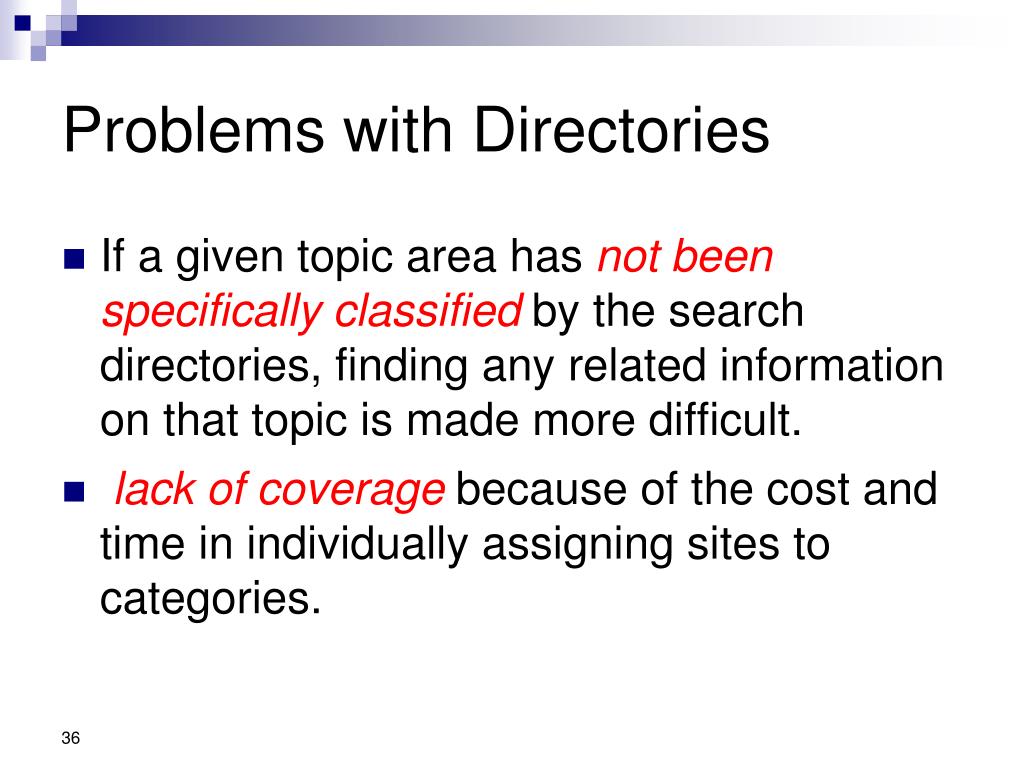 Problems with Directories

If a given topic area has not been specifically classified by the search directories, finding any related information on that topic is made more difficult.

lack of coverage because of the cost and time in individually assigning sites to categories.

36